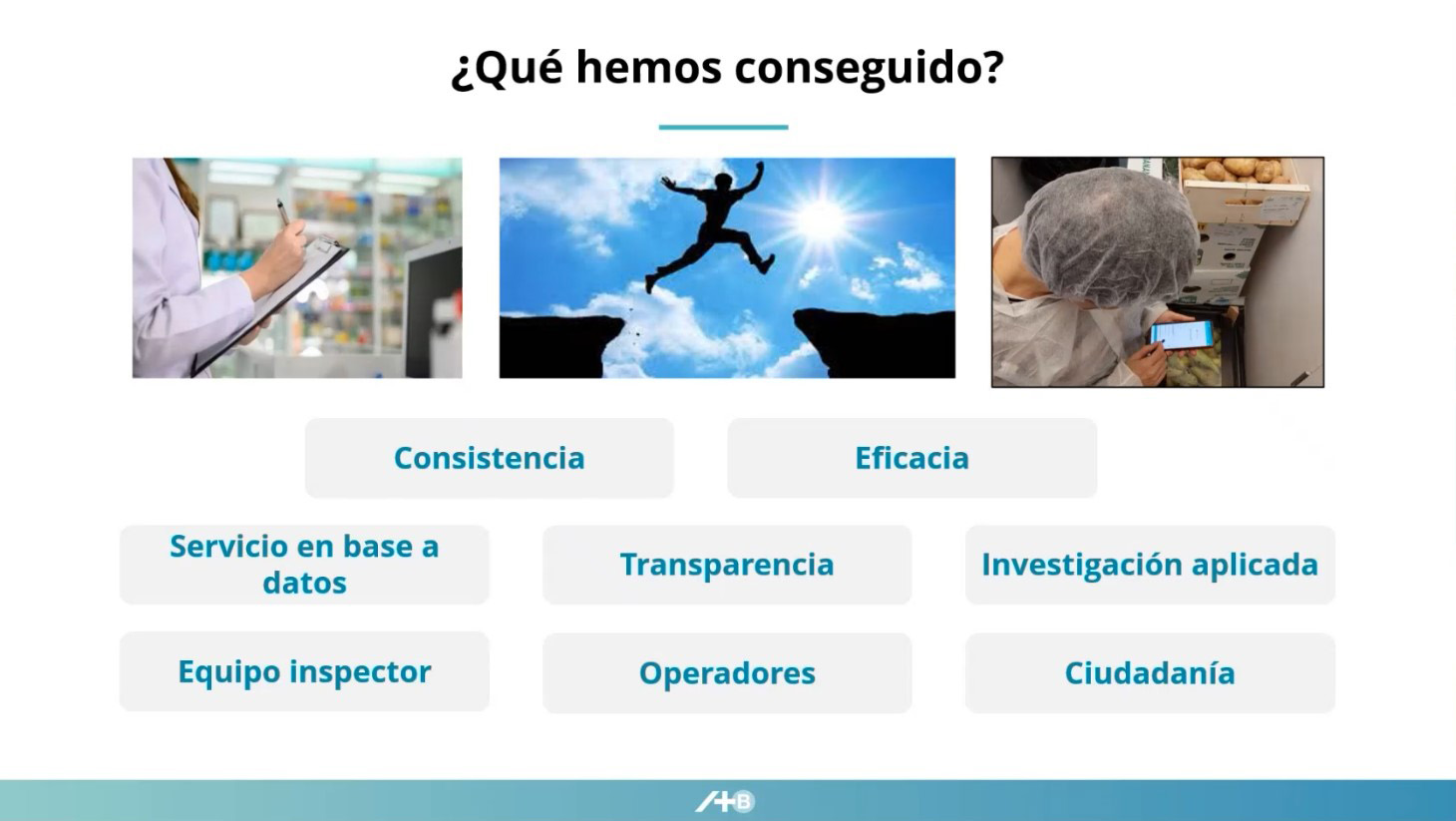 ¿Qué hemos conseguido?

Consistencia

Eficacia

Servicio en base a datos

Transparencia

Investigación aplicada

Equipo inspector

Operadores

Ciudadanía

A+B